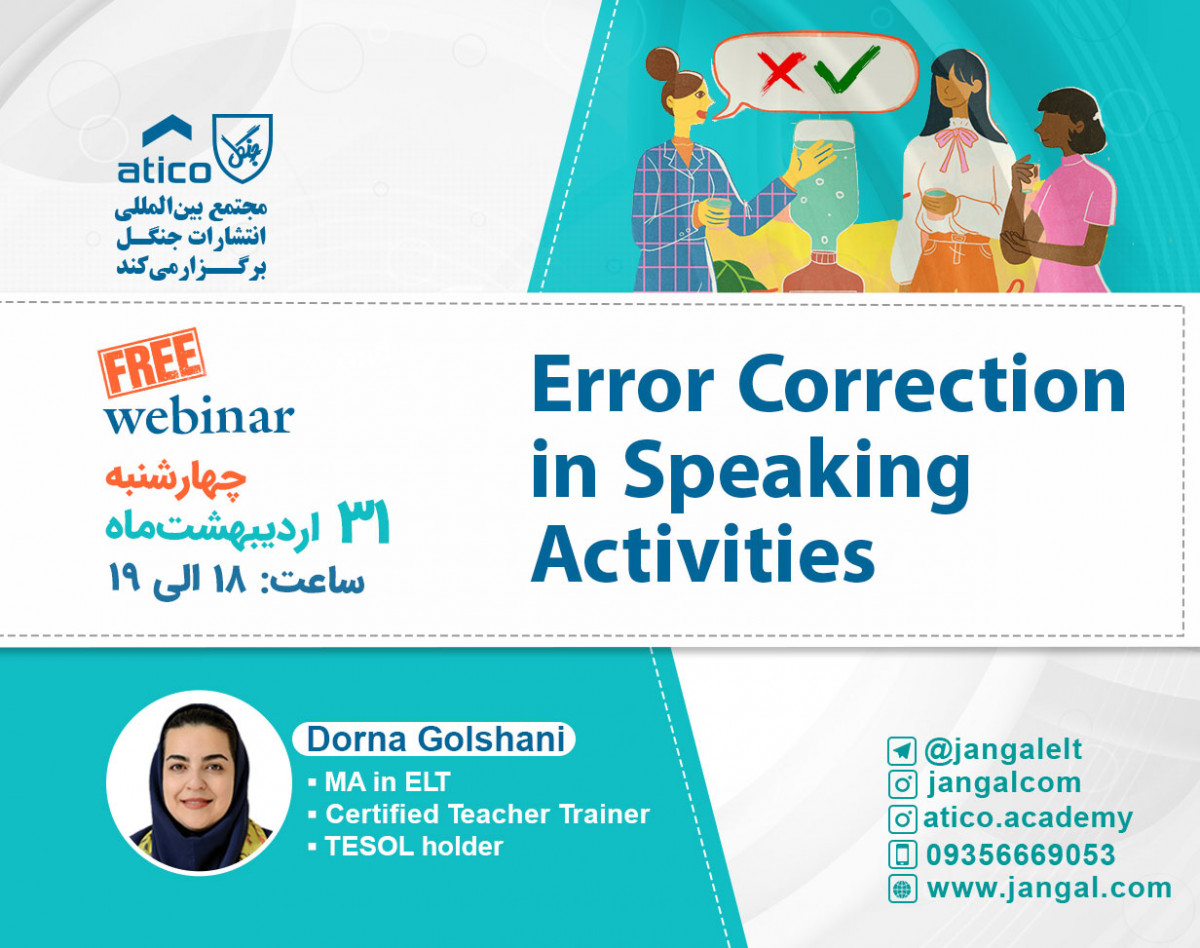 atico

جنگل

مجتمع بین‌المللی
انتشارات جنگل
برگزار می‌کند

FREE
webinar

چهارشنبه
۳۱ اردیبهشت‌ماه
ساعت: ۱۸ الی ۱۹

Error Correction in Speaking Activities

Dorna Golshani
▪ MA in ELT
▪ Certified Teacher Trainer
▪ TESOL holder

@jangalelt
jangalcom
atico.academy
09356669053
www.jangal.com